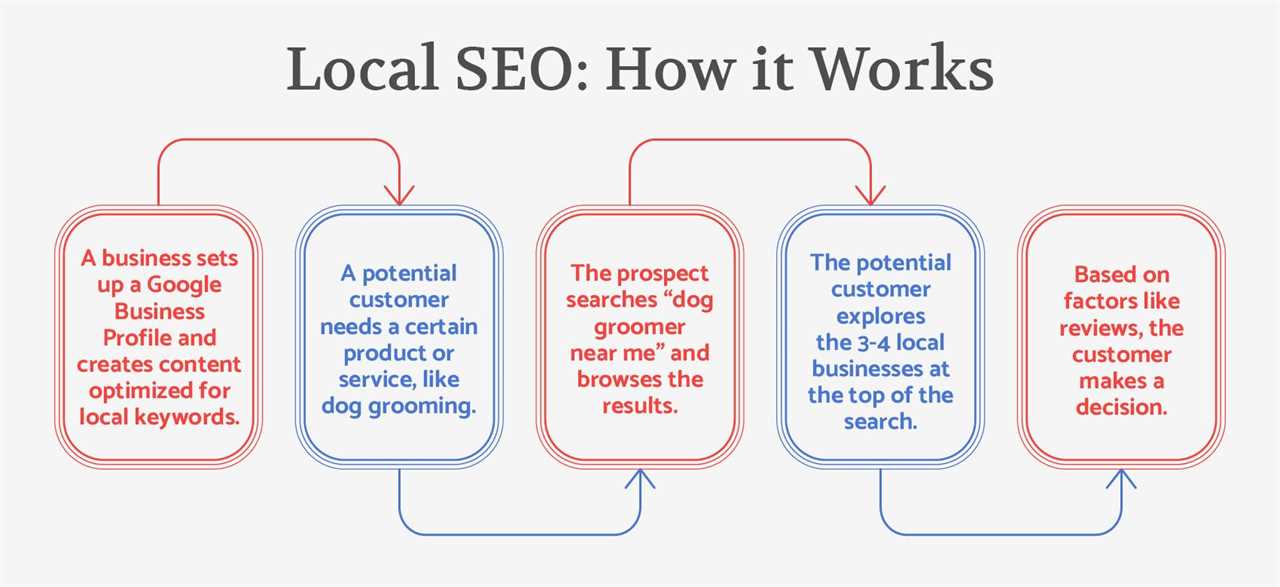 Local SEO: How it Works

A business sets up a Google Business Profile and creates content optimized for local keywords.

A potential customer needs a certain product or service, like dog grooming.

The prospect searches “dog groomer near me” and browses the results.

The potential customer explores the 3-4 local businesses at the top of the search.

Based on factors like reviews, the customer makes a decision.